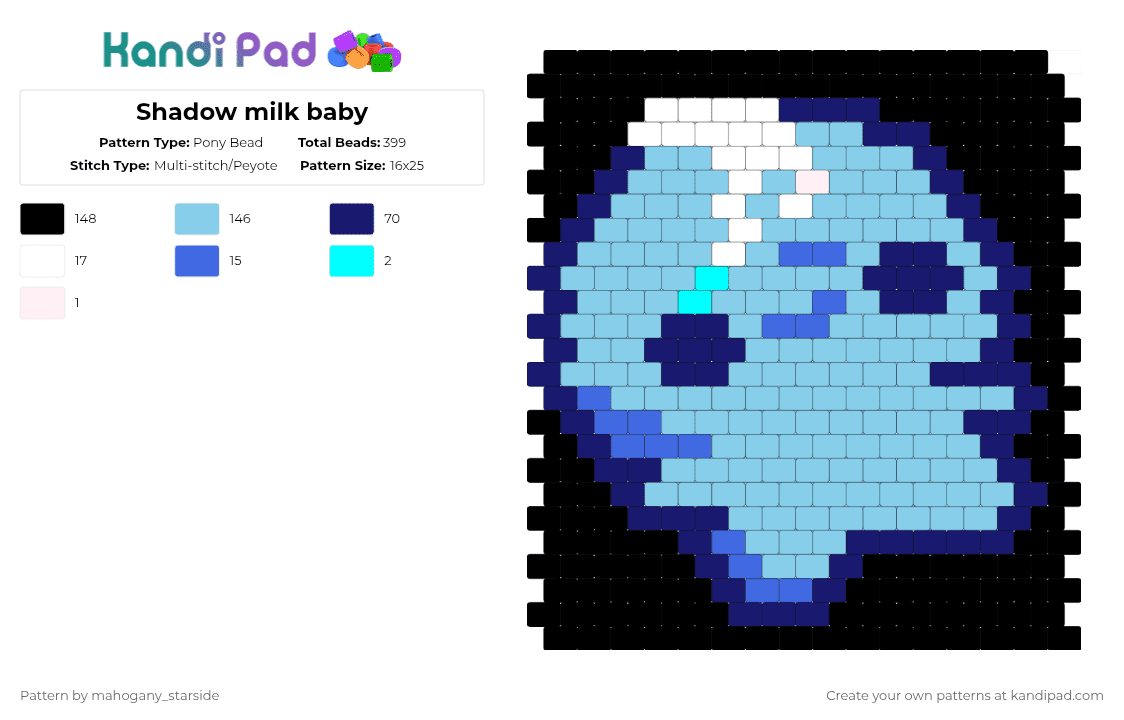 Kandi Pad

Shadow milk baby

Pattern Type: Pony Bead Total Beads: 399

Stitch Type: Multi-stitch/Peyote Pattern Size: 16x25

148
146
70
17
15
2
1

Pattern by mahogany_starside

Create your own patterns at kandipad.com